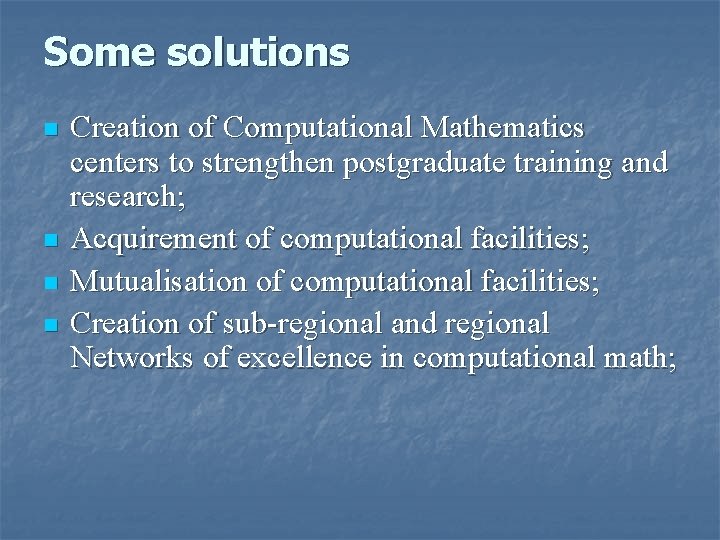 Some solutions

- Creation of Computational Mathematics centers to strengthen postgraduate training and research;
- Acquirement of computational facilities;
- Mutualisation of computational facilities;
- Creation of sub-regional and regional Networks of excellence in computational math;